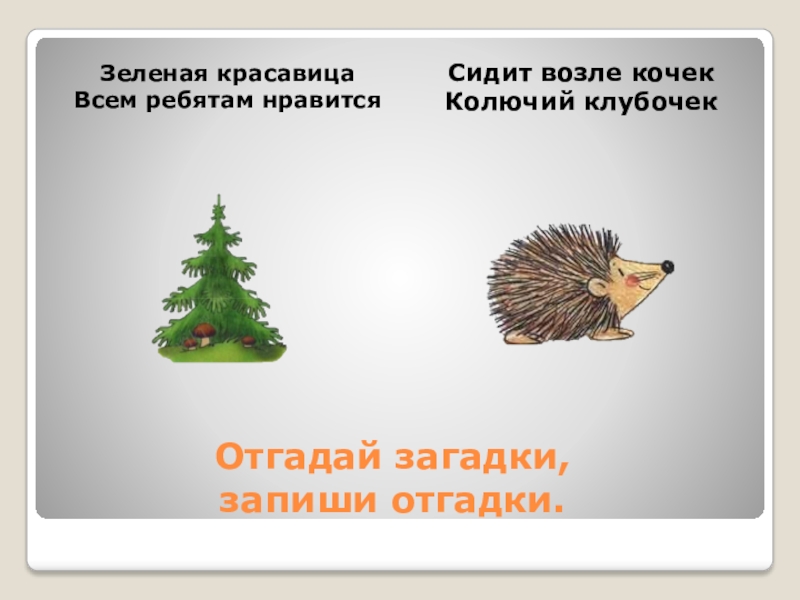 Зеленая красавица
Всем ребятам нравится

Сидит возле кочек
Колючий клубочек

Отгадай загадки,
запиши отгадки.